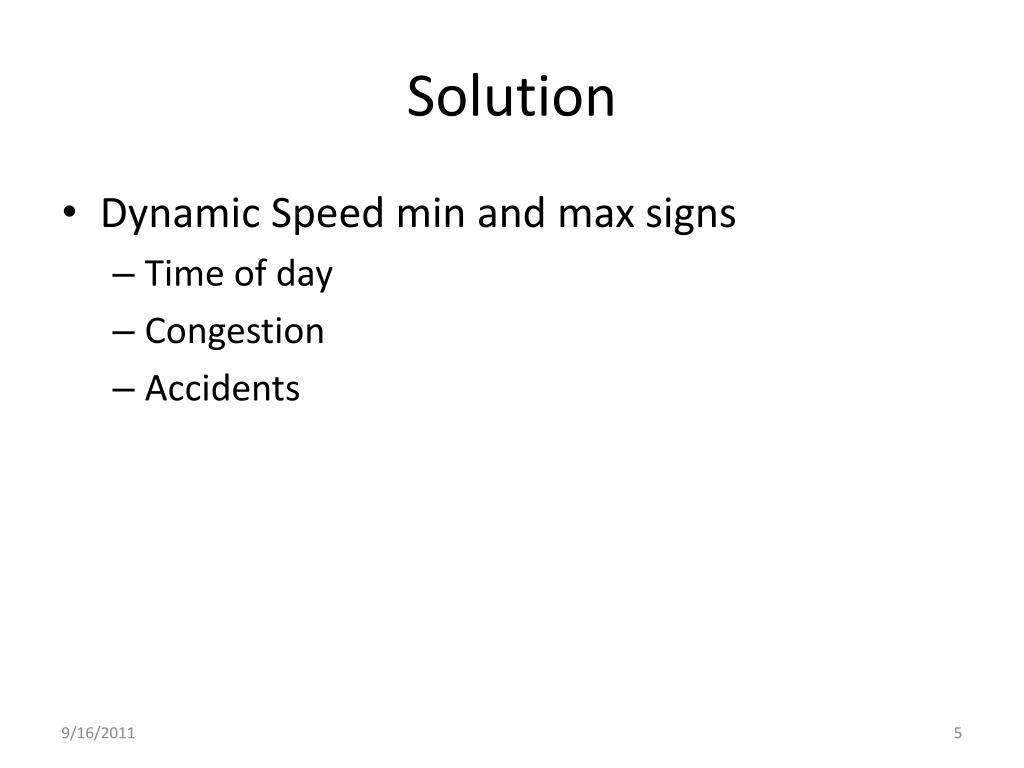 Solution

• Dynamic Speed min and max signs
– Time of day
– Congestion
– Accidents

9/16/2011

5